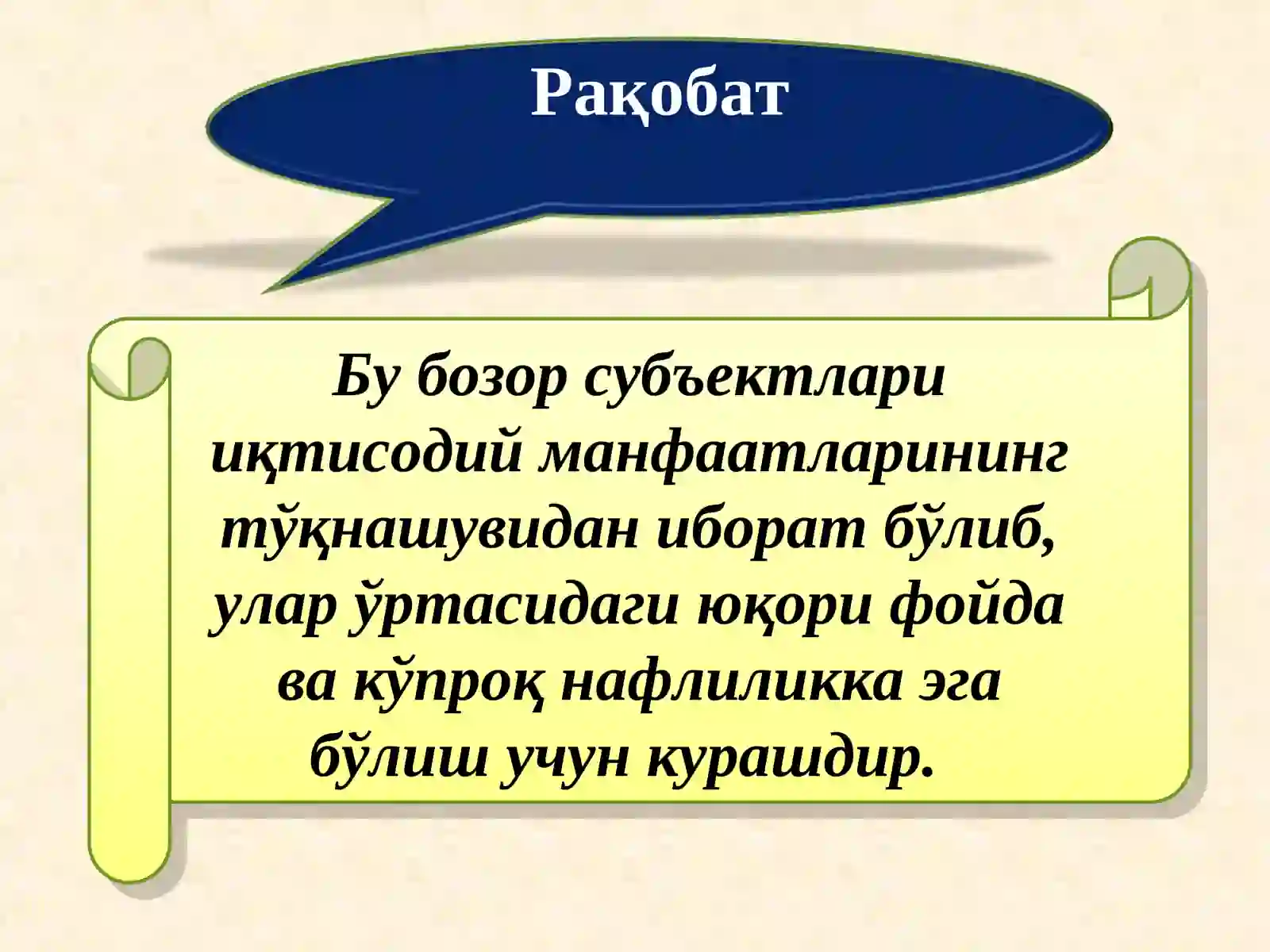 Рақобат

Бу бозор субъектлари иқтисодий манфаатларининг тўқнашувидан иборат бўлиб, улар ўртасидаги юқори фойда ва кўпроқ нафлиликка эга бўлиш учун курашдир.